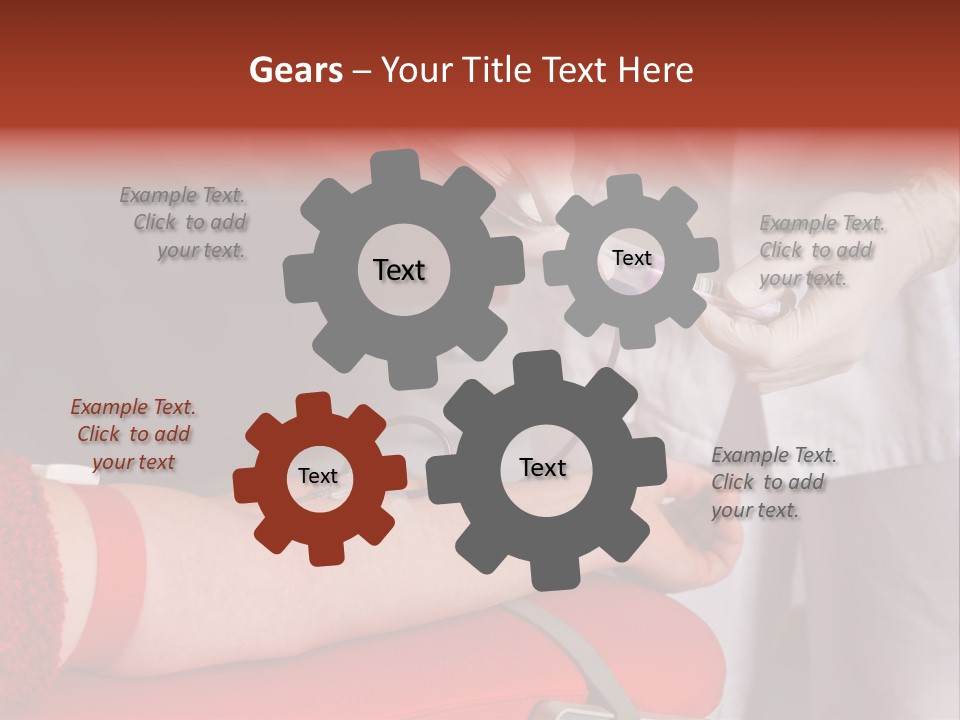 Gears – Your Title Text Here

Example Text. Click to add your text.

Text

Text

Example Text. Click to add your text.

Example Text. Click to add your text

Text

Text

Example Text. Click to add your text.